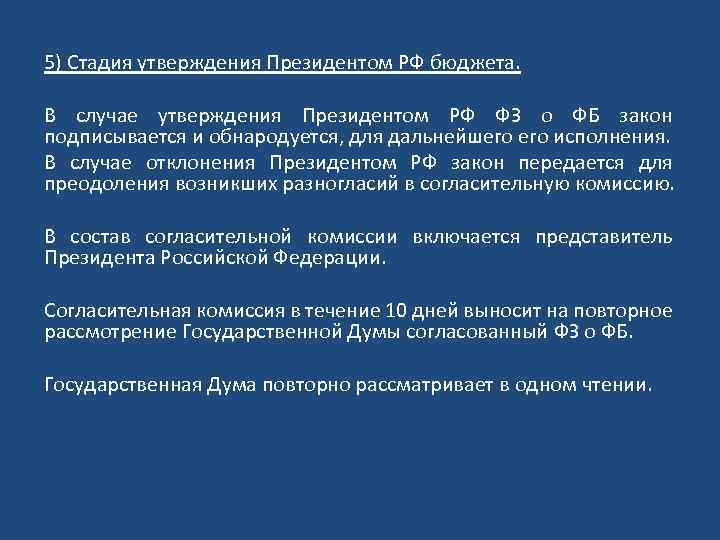 5) Стадия утверждения Президентом РФ бюджета.

В случае утверждения Президентом РФ ФЗ о ФБ закон подписывается и обнародуется, для дальнейшего его исполнения.
В случае отклонения Президентом РФ закон передается для преодоления возникших разногласий в согласительную комиссию.

В состав согласительной комиссии включается представитель Президента Российской Федерации.

Согласительная комиссия в течение 10 дней выносит на повторное рассмотрение Государственной Думы согласованный ФЗ о ФБ.

Государственная Дума повторно рассматривает в одном чтении.